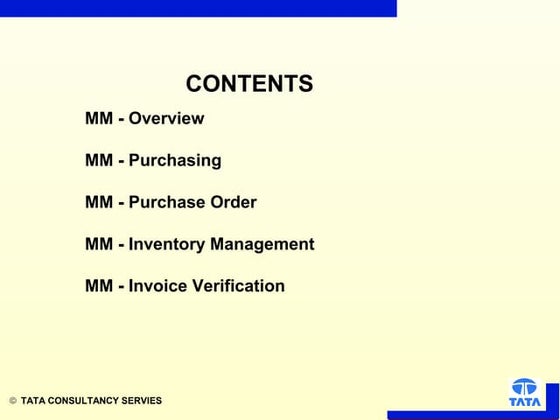 CONTENTS

MM - Overview

MM - Purchasing

MM - Purchase Order

MM - Inventory Management

MM - Invoice Verification

© TATA CONSULTANCY SERVIES

TATA